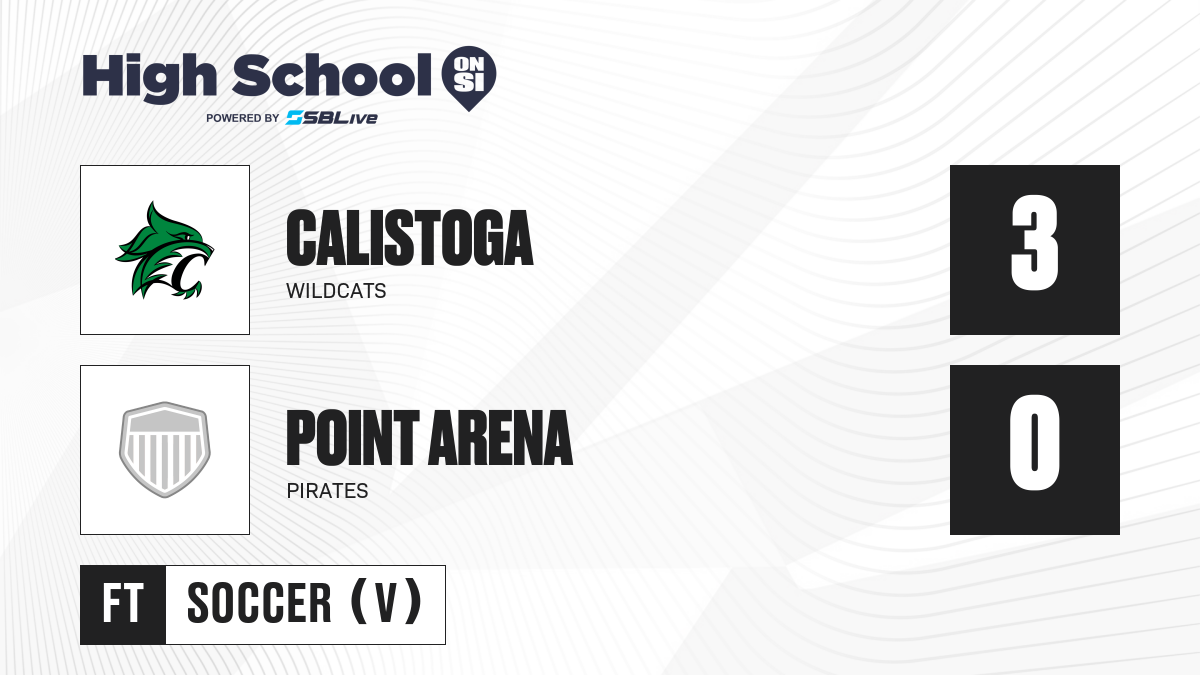 High School ON SI
POWERED BY SBLive

CALISTOGA
WILDCATS
3

POINT ARENA
PIRATES
0

FT
SOCCER (V)